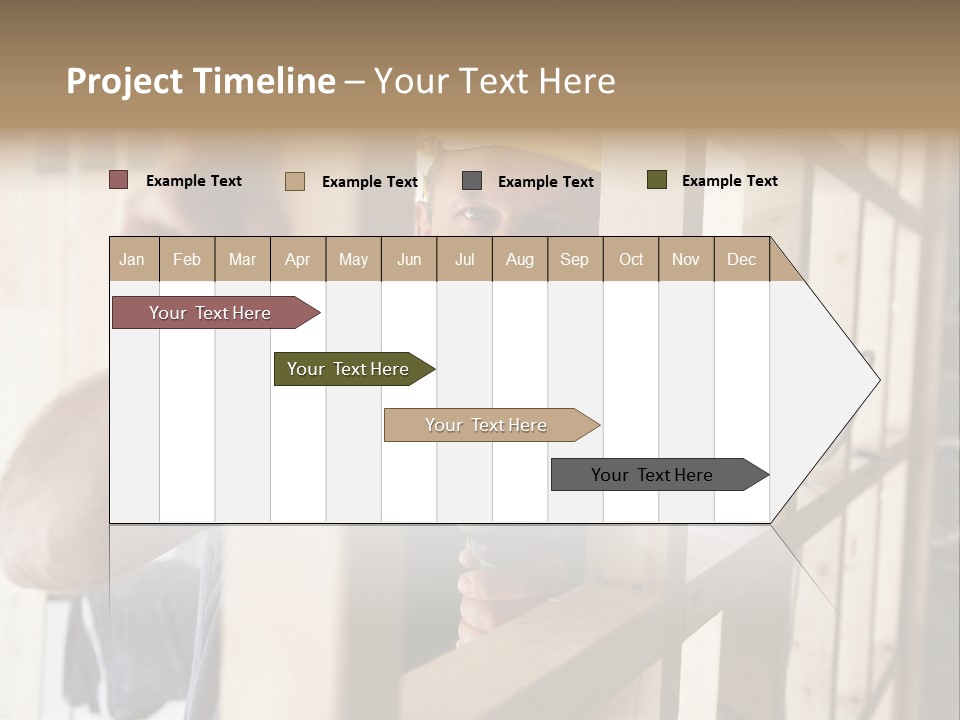 Project Timeline – Your Text Here

Example Text
Example Text
Example Text
Example Text

| Jan | Feb | Mar | Apr | May | Jun | Jul | Aug | Sep | Oct | Nov | Dec |
|---|---|---|---|---|---|---|---|---|---|---|---|

Your Text Here
Your Text Here
Your Text Here
Your Text Here